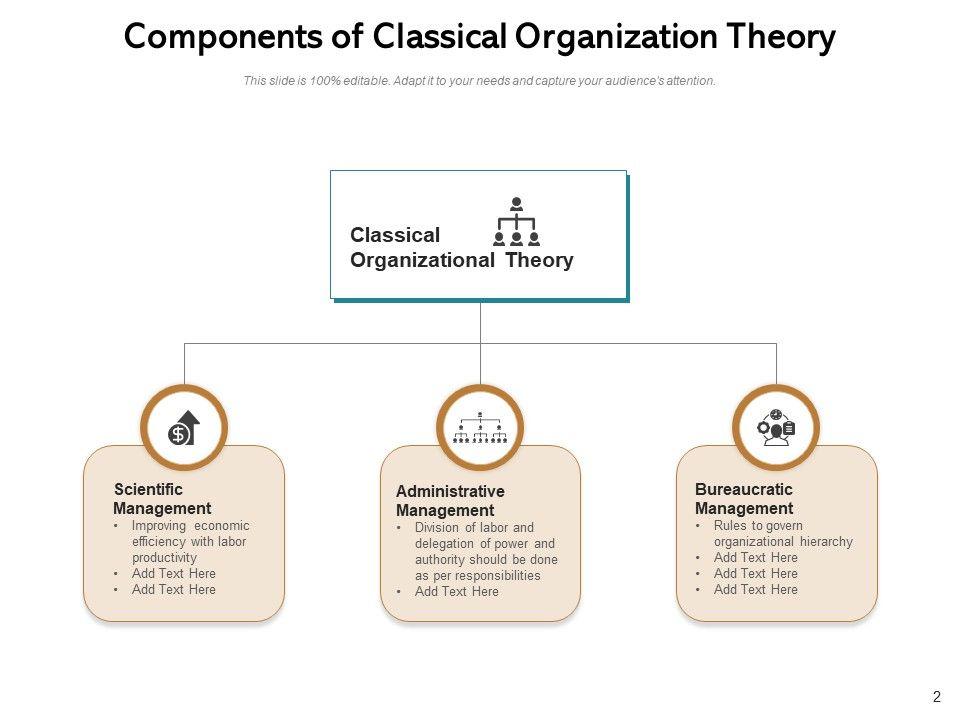 Components of Classical Organization Theory

This slide is 100% editable. Adapt it to your needs and capture your audience's attention.

Classical Organizational Theory

Scientific Management
• Improving economic efficiency with labor productivity
• Add Text Here
• Add Text Here

Administrative Management
• Division of labor and delegation of power and authority should be done as per responsibilities
• Add Text Here

Bureaucratic Management
• Rules to govern organizational hierarchy
• Add Text Here
• Add Text Here
• Add Text Here

2